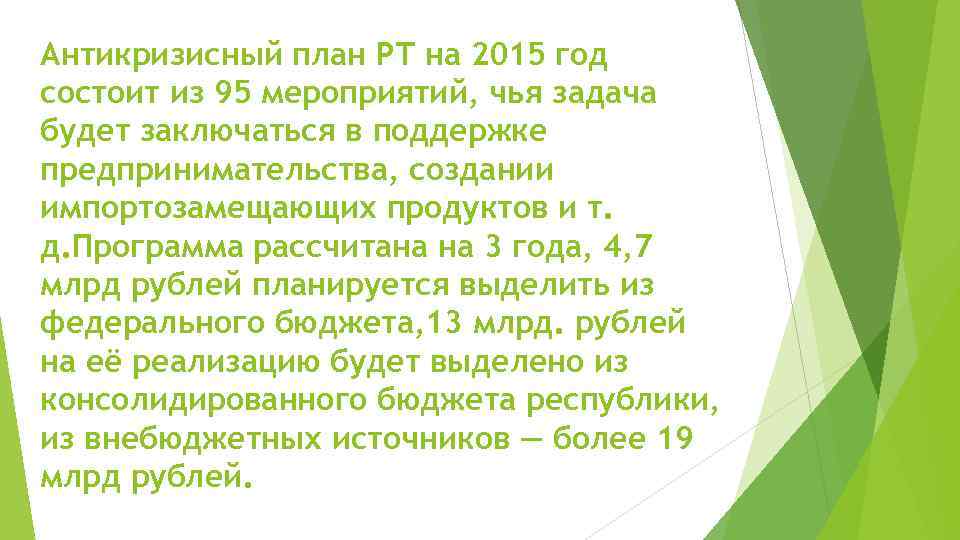 Антикризисный план РТ на 2015 год состоит из 95 мероприятий, чья задача будет заключаться в поддержке предпринимательства, создании импортозамещающих продуктов и т. д.Программа рассчитана на 3 года, 4,7 млрд рублей планируется выделить из федерального бюджета,13 млрд. рублей на её реализацию будет выделено из консолидированного бюджета республики, из внебюджетных источников — более 19 млрд рублей.